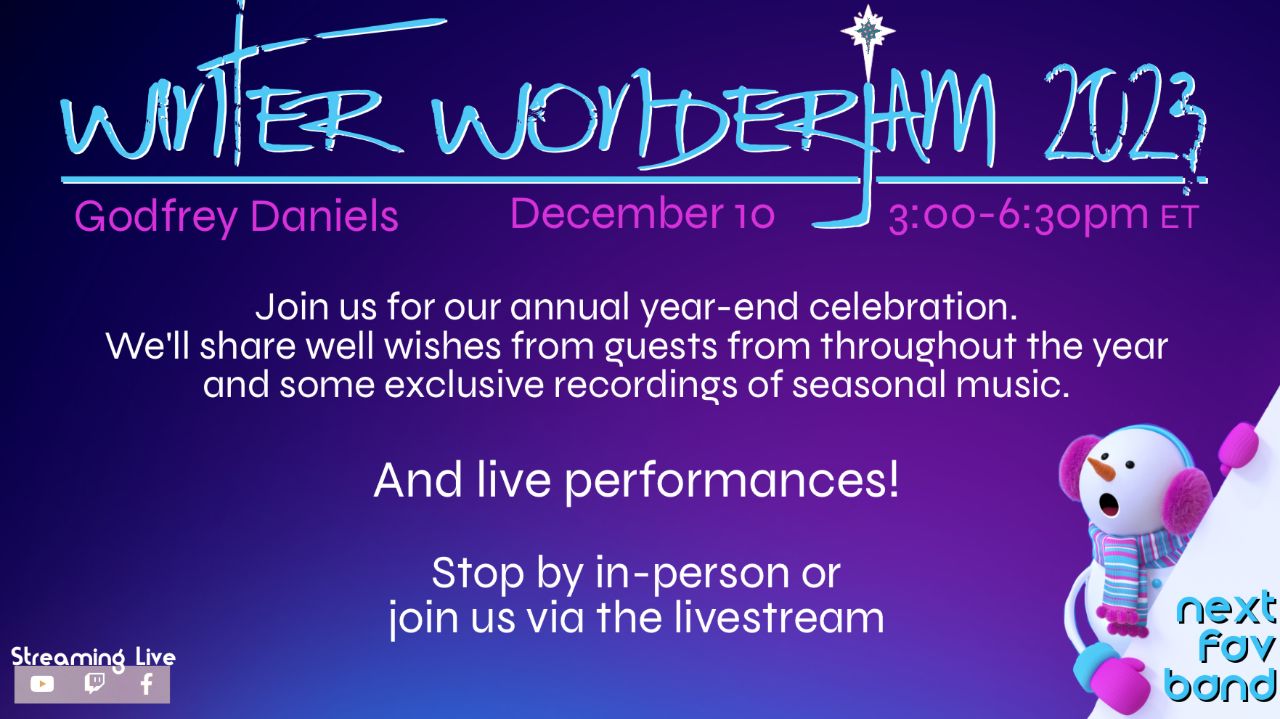 WINTER WONDERJAM 2023

Godfrey Daniels December 10 3:00-6:30pm ET

Join us for our annual year-end celebration. We'll share well wishes from guests from throughout the year and some exclusive recordings of seasonal music.

And live performances!

Stop by in-person or join us via the livestream

Streaming Live

next fav band